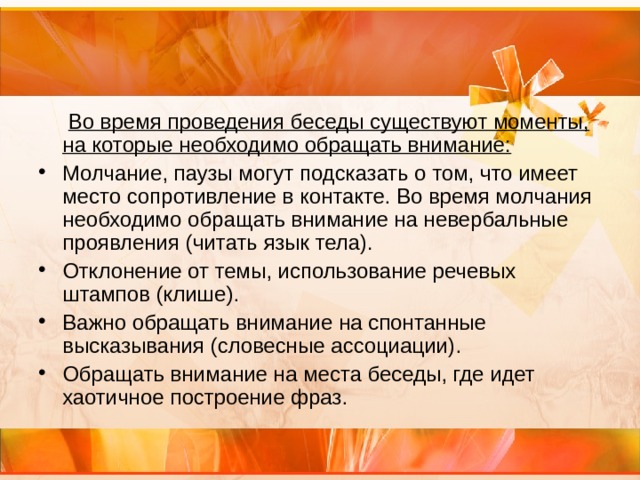 Во время проведения беседы существуют моменты, на которые необходимо обращать внимание:

• Молчание, паузы могут подсказать о том, что имеет место сопротивление в контакте. Во время молчания необходимо обращать внимание на невербальные проявления (читать язык тела).

• Отклонение от темы, использование речевых штампов (клише).

• Важно обращать внимание на спонтанные высказывания (словесные ассоциации).

• Обращать внимание на места беседы, где идет хаотичное построение фраз.